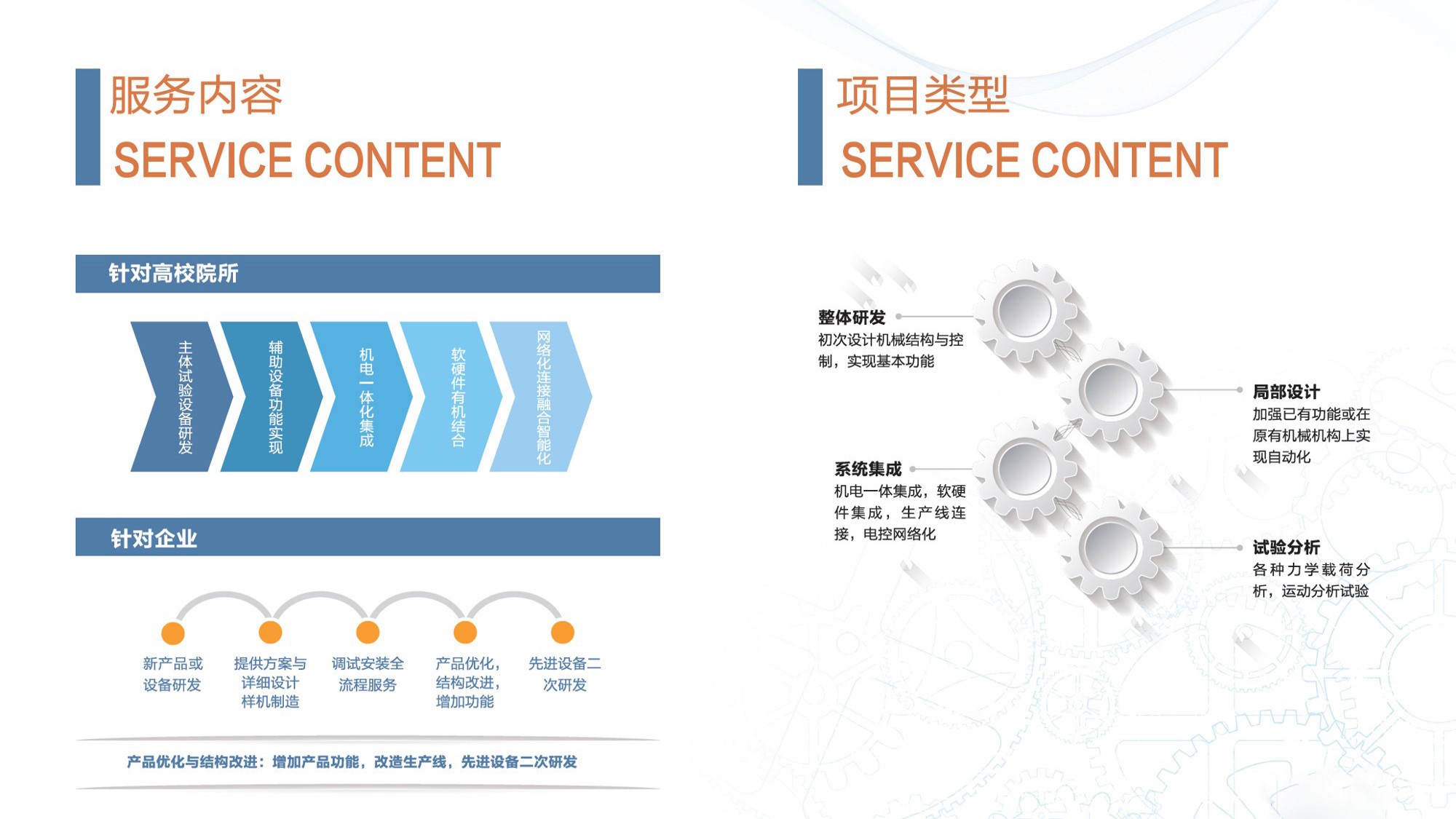 服务内容
SERVICE CONTENT

针对高校院所

主体试验设备研发

辅助设备功能实现

机电一体化集成

软硬件有机结合

网络化连接融合智能化

针对企业

新产品或设备研发

提供方案与详细设计样机制造

调试安装全流程服务

产品优化，结构改进，增加功能

先进设备二次研发

产品优化与结构改进：增加产品功能，改造生产线，先进设备二次研发

项目类型
SERVICE CONTENT

整体研发
初次设计机械结构与控制，实现基本功能

局部设计
加强已有功能或在原有机械机构上实现自动化

系统集成
机电一体集成，软硬件集成，生产线连接，电控网络化

试验分析
各种力学载荷分析，运动分析试验